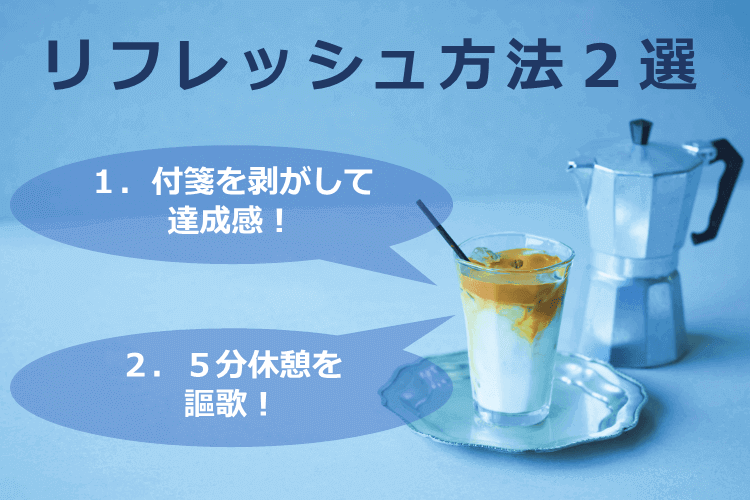 リフレッシュ方法２選

１．付箋を剥がして達成感！

２．５分休憩を謳歌！